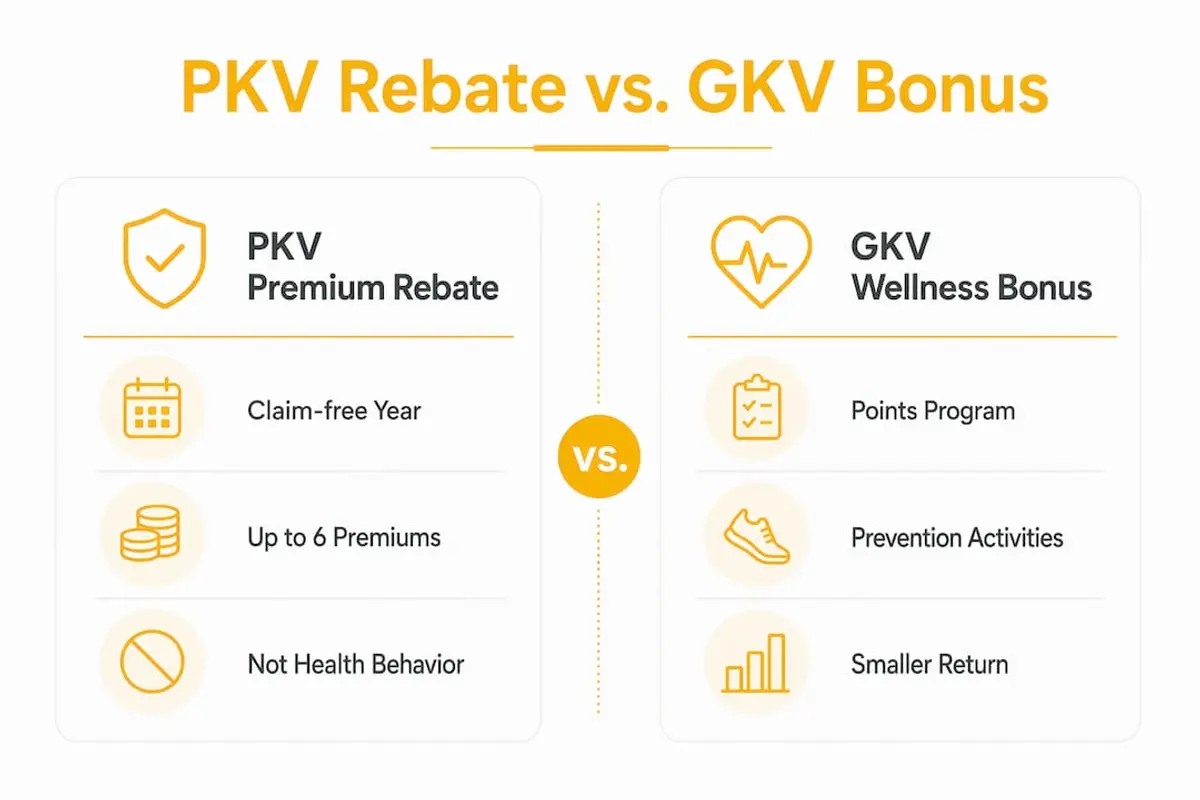 PKV Rebate vs. GKV Bonus

PKV
Premium Rebate

Claim-free Year

Up to 6 Premiums

Not Health Behavior

vs.

GKV
Wellness Bonus

Points Program

Prevention Activities

Smaller Return